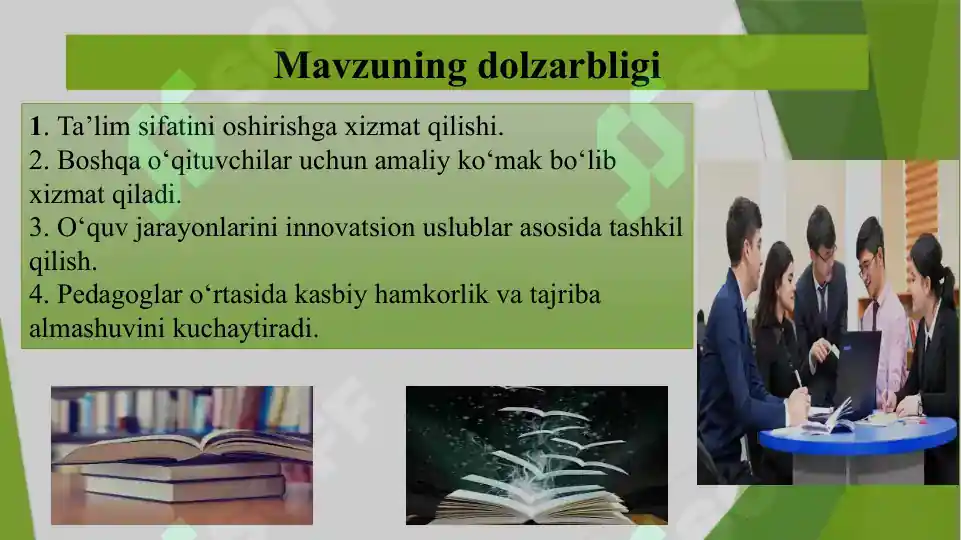 Mavzuning dolzarbligi

1. Ta’lim sifatini oshirishga xizmat qilishi.
2. Boshqa o‘qituvchilar uchun amaliy ko‘mak bo‘lib xizmat qiladi.
3. O‘quv jarayonlarini innovatsion uslublar asosida tashkil qilish.
4. Pedagoglar o‘rtasida kasbiy hamkorlik va tajriba almashuvini kuchaytiradi.